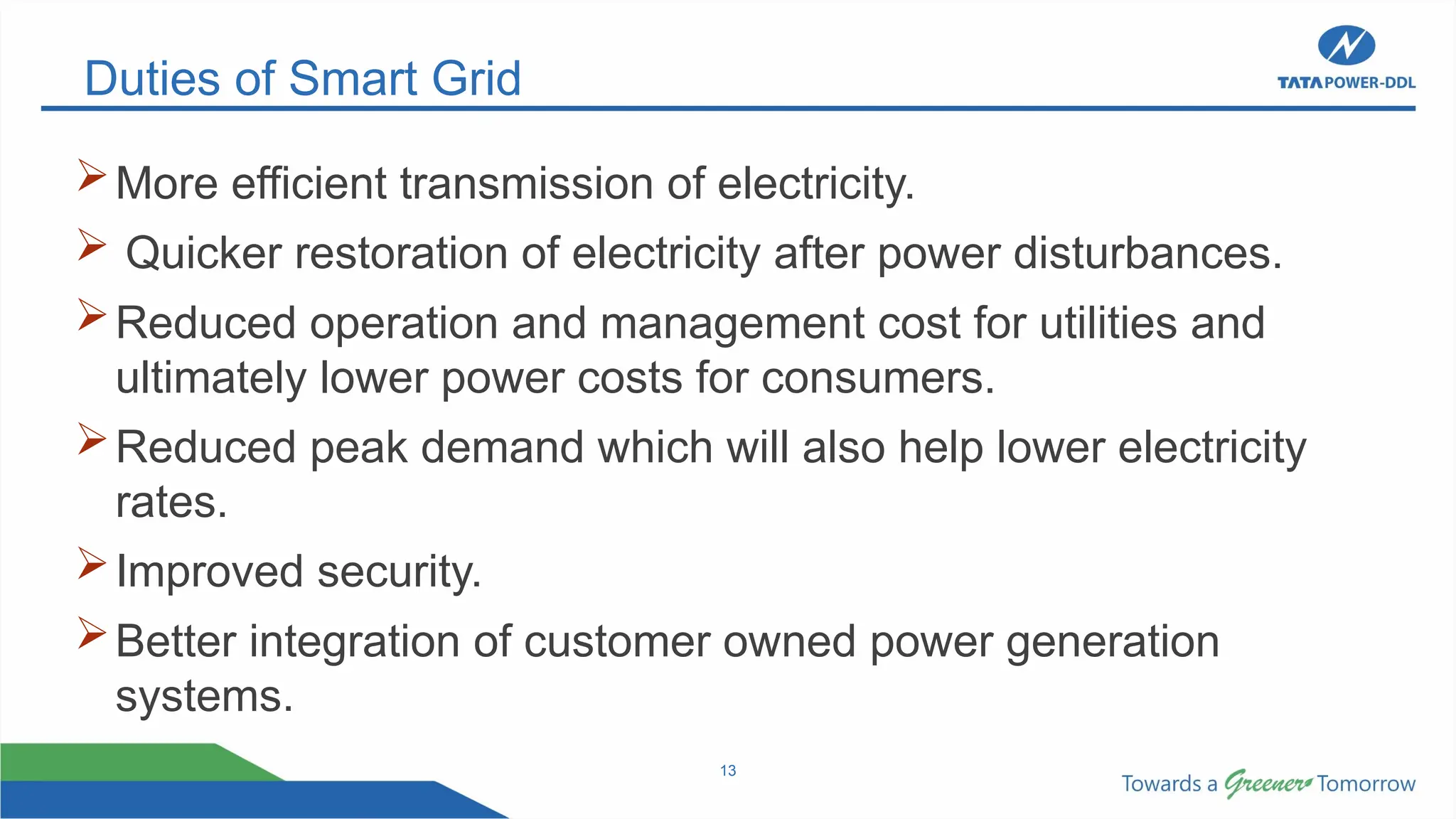 Duties of Smart Grid

TATA POWER-DDL

➢ More efficient transmission of electricity.

➢ Quicker restoration of electricity after power disturbances.

➢ Reduced operation and management cost for utilities and ultimately lower power costs for consumers.

➢ Reduced peak demand which will also help lower electricity rates.

➢ Improved security.

➢ Better integration of customer owned power generation systems.

13

Towards a Greener Tomorrow